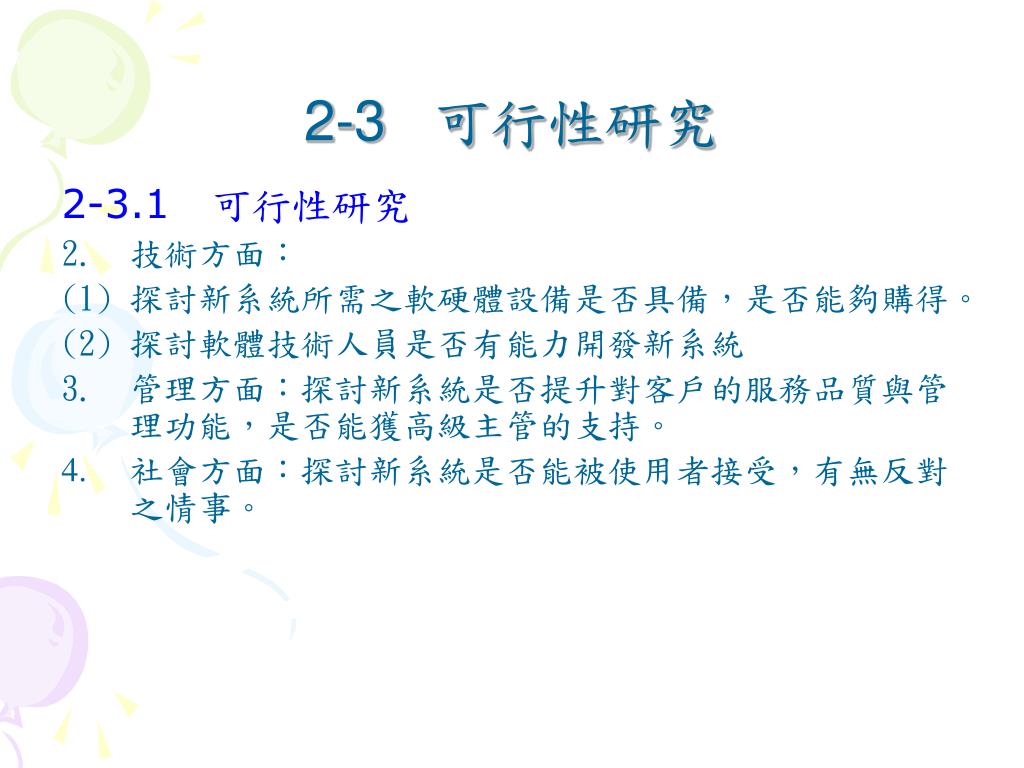 2-3　可行性研究

2-3.1　可行性研究

2.　技術方面：

(1) 探討新系統所需之軟硬體設備是否具備，是否能夠購得。

(2) 探討軟體技術人員是否有能力開發新系統

3.　管理方面：探討新系統是否提升對客戶的服務品質與管理功能，是否能獲高級主管的支持。

4.　社會方面：探討新系統是否能被使用者接受，有無反對之情事。